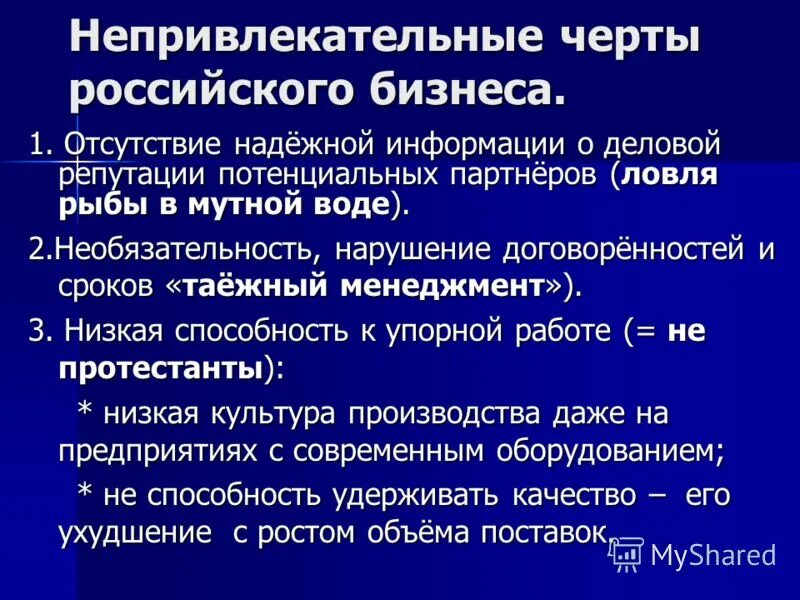 Непривлекательные черты российского бизнеса.

1. Отсутствие надёжной информации о деловой репутации потенциальных партнёров (ловля рыбы в мутной воде).

2.Необязательность, нарушение договорённостей и сроков «таёжный менеджмент»).

3. Низкая способность к упорной работе (= не протестанты):

* низкая культура производства даже на предприятиях с современным оборудованием;

* не способность удерживать качество – его ухудшение с ростом объёма поставок.

MyShared